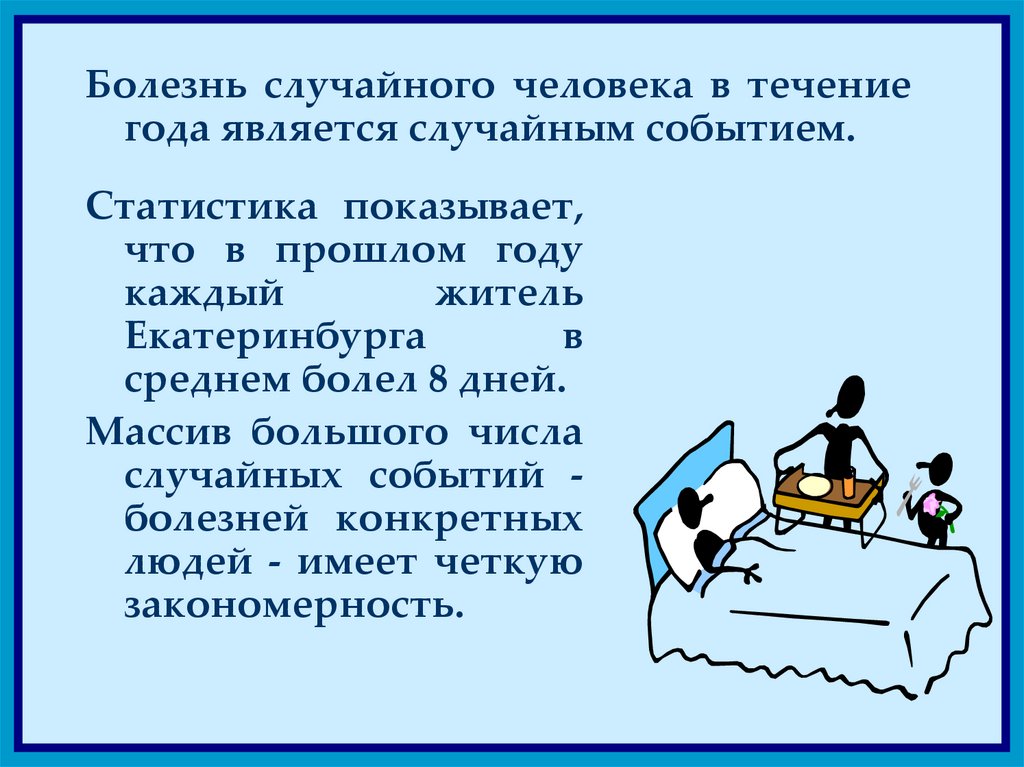 Болезнь случайного человека в течение года является случайным событием.

Статистика показывает, что в прошлом году каждый житель Екатеринбурга в среднем болел 8 дней.

Массив большого числа случайных событий - болезней конкретных людей - имеет четкую закономерность.